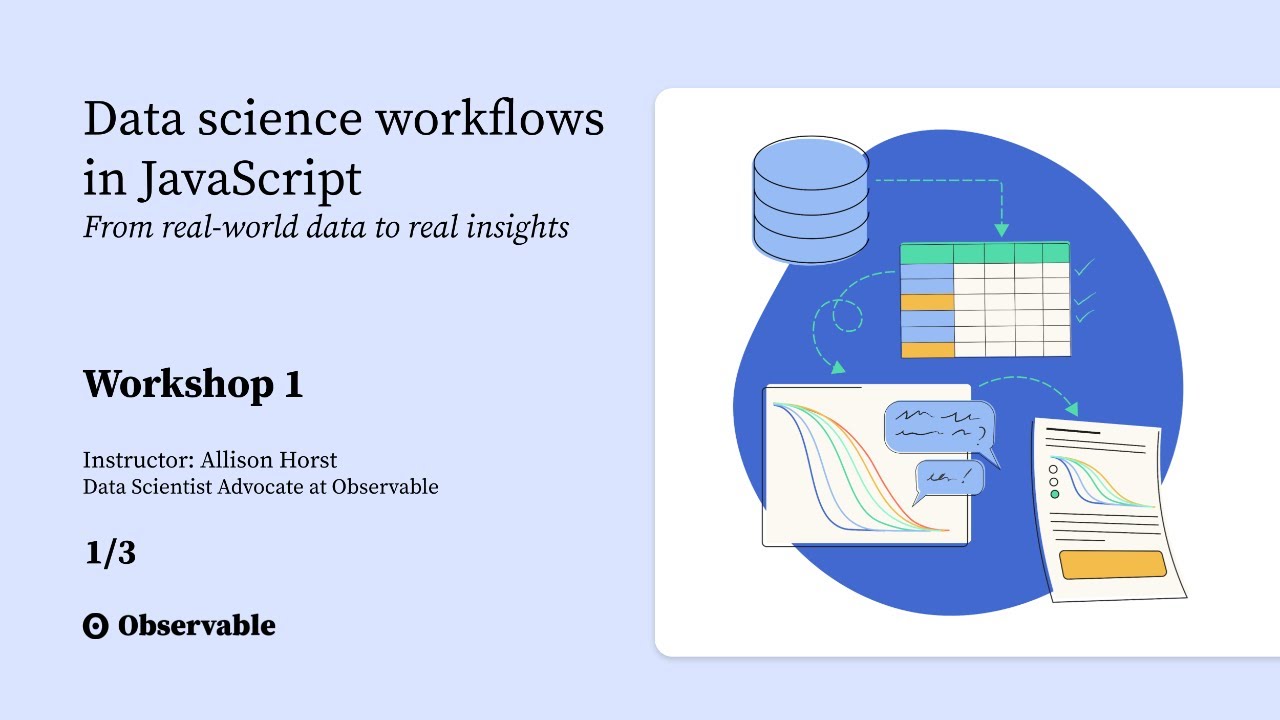 Data science workflows in JavaScript
From real-world data to real insights

Workshop 1

Instructor: Allison Horst
Data Scientist Advocate at Observable

1/3

Observable